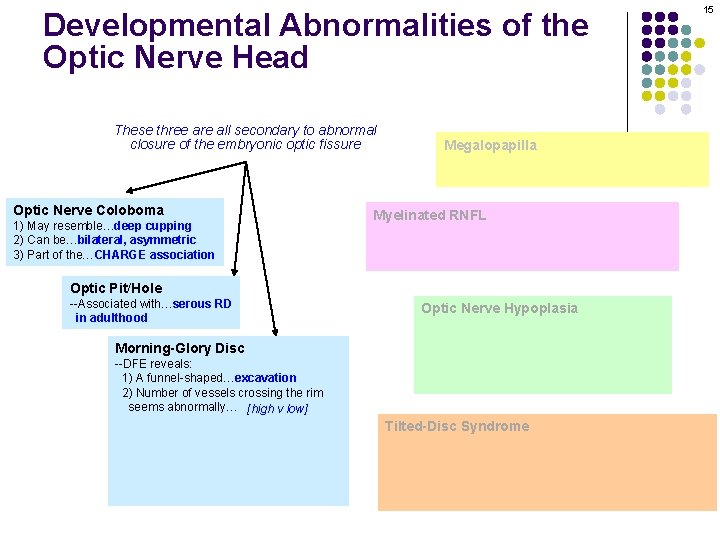 15

Developmental Abnormalities of the Optic Nerve Head

These three are all secondary to abnormal closure of the embryonic optic fissure

Optic Nerve Coloboma
1) May resemble…deep cupping
2) Can be…bilateral, asymmetric
3) Part of the…CHARGE association

Optic Pit/Hole
--Associated with…serous RD in adulthood

Morning-Glory Disc
--DFE reveals:
1) A funnel-shaped…excavation
2) Number of vessels crossing the rim seems abnormally… [high v low]

Megalopapilla

Myelinated RNFL

Optic Nerve Hypoplasia

Tilted-Disc Syndrome